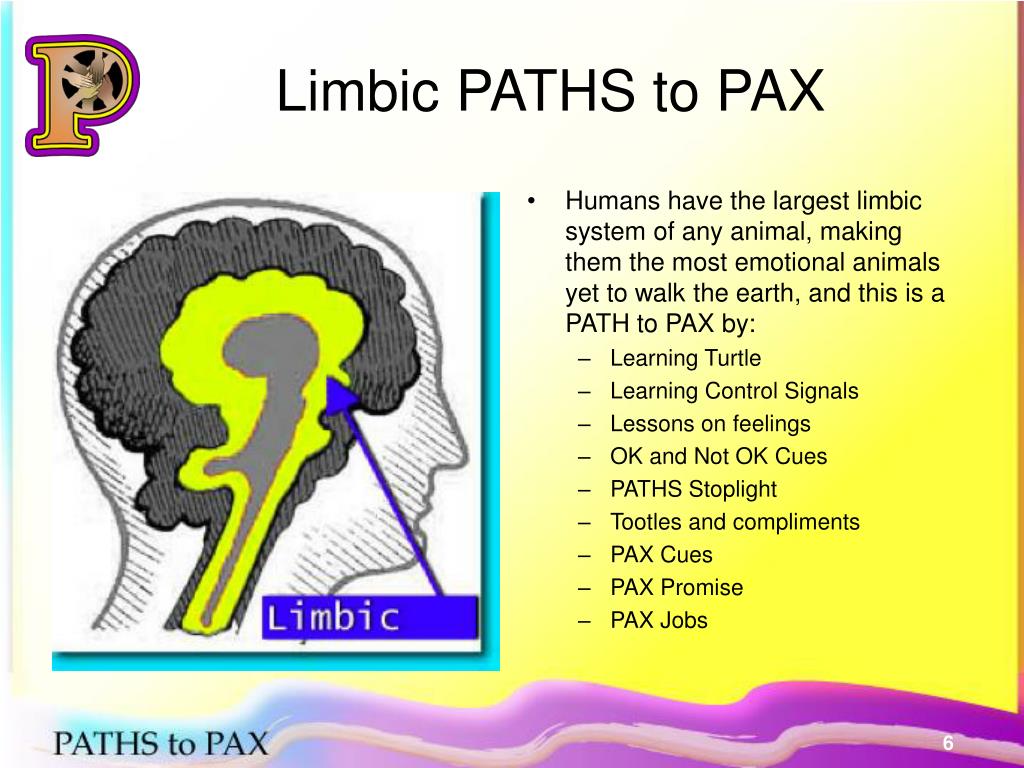 P

Limbic PATHS to PAX

Limbic

• Humans have the largest limbic system of any animal, making them the most emotional animals yet to walk the earth, and this is a PATH to PAX by:
– Learning Turtle
– Learning Control Signals
– Lessons on feelings
– OK and Not OK Cues
– PATHS Stoplight
– Tootles and compliments
– PAX Cues
– PAX Promise
– PAX Jobs

PATHS to PAX

6